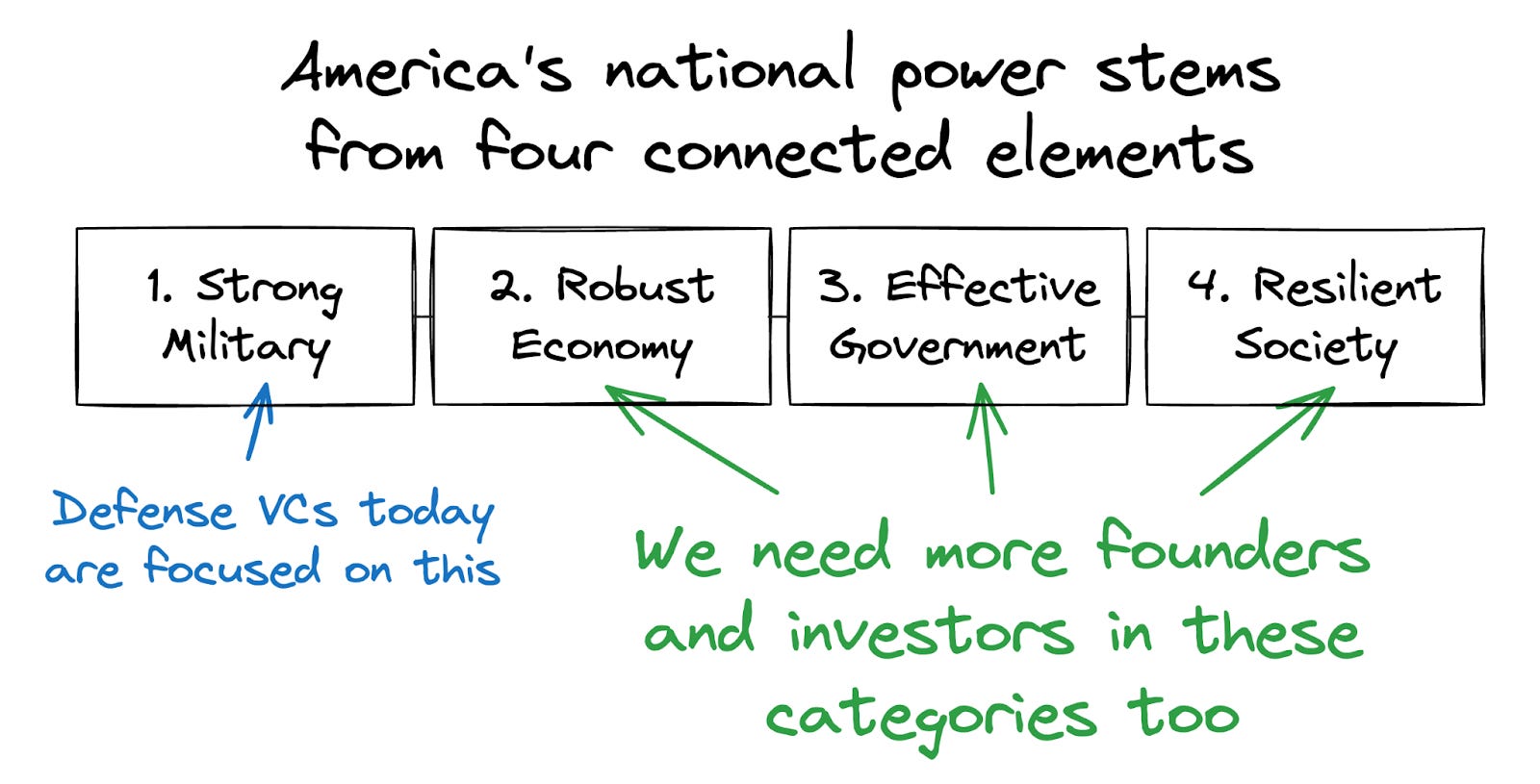 America's national power stems from four connected elements

1. Strong Military

2. Robust Economy

3. Effective Government

4. Resilient Society

Defense VCs today are focused on this

We need more founders and investors in these categories too